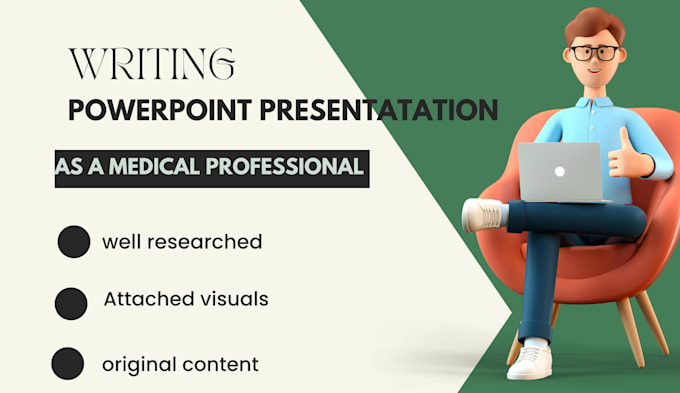 WRITING

POWERPOINT PRESENTATATION

AS A MEDICAL PROFESSIONAL

well researched

Attached visuals

original content